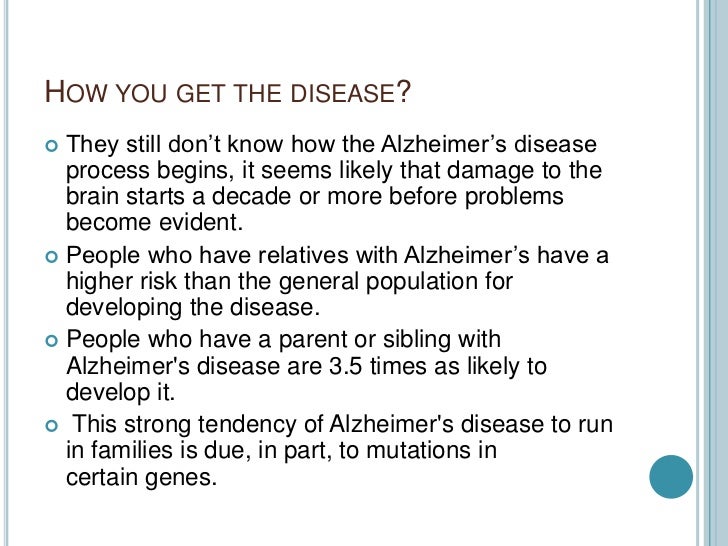 HOW YOU GET THE DISEASE?

They still don’t know how the Alzheimer’s disease process begins, it seems likely that damage to the brain starts a decade or more before problems become evident.

People who have relatives with Alzheimer’s have a higher risk than the general population for developing the disease.

People who have a parent or sibling with Alzheimer's disease are 3.5 times as likely to develop it.

This strong tendency of Alzheimer's disease to run in families is due, in part, to mutations in certain genes.